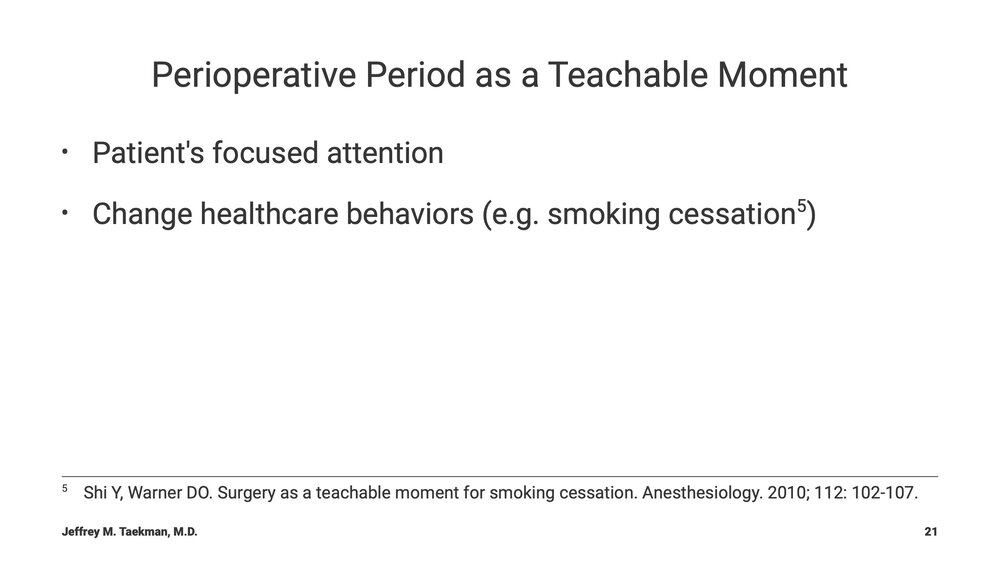 Perioperative Period as a Teachable Moment

• Patient's focused attention

• Change healthcare behaviors (e.g. smoking cessation$^5$)

$^5$ Shi Y, Warner DO. Surgery as a teachable moment for smoking cessation. Anesthesiology. 2010; 112: 102-107.

Jeffrey M. Taekman, M.D.

21